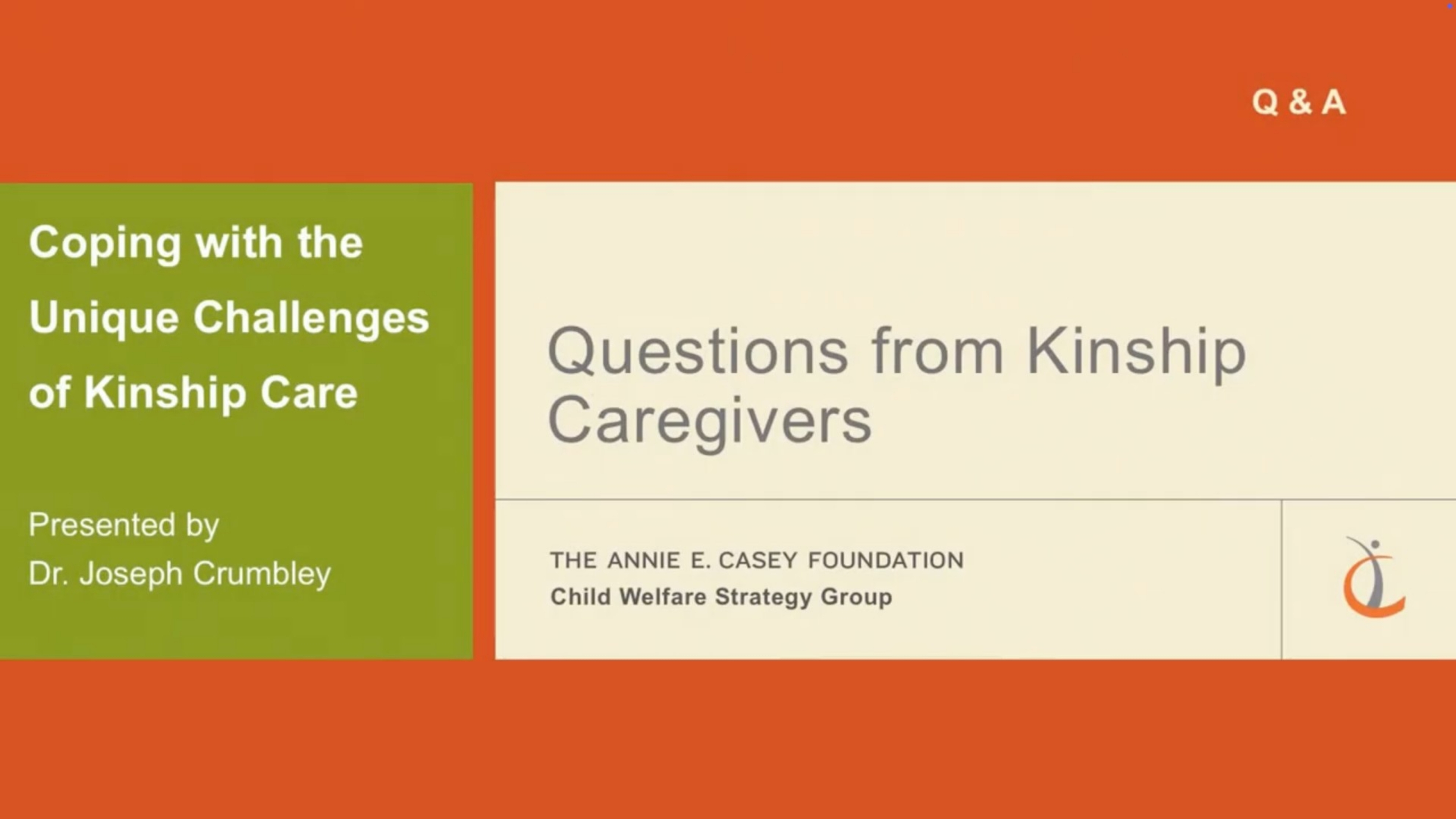 Q & A

Coping with the Unique Challenges of Kinship Care

Presented by
Dr. Joseph Crumbley

Questions from Kinship Caregivers

THE ANNIE E. CASEY FOUNDATION
Child Welfare Strategy Group